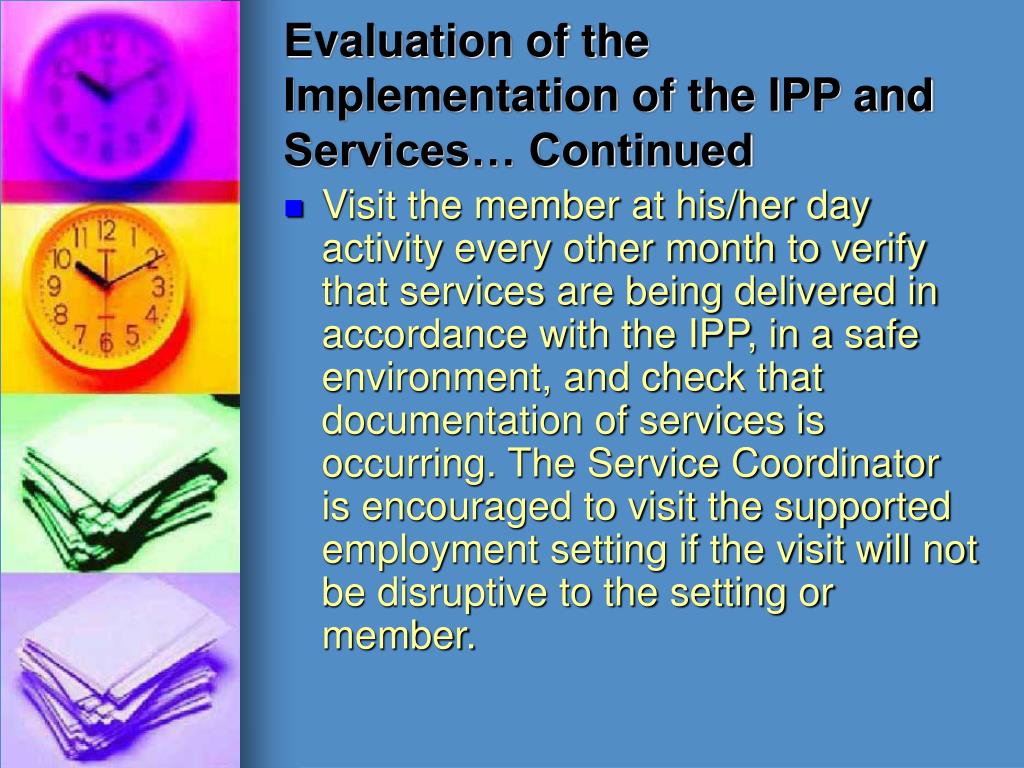 Evaluation of the Implementation of the IPP and Services… Continued

Visit the member at his/her day activity every other month to verify that services are being delivered in accordance with the IPP, in a safe environment, and check that documentation of services is occurring. The Service Coordinator is encouraged to visit the supported employment setting if the visit will not be disruptive to the setting or member.